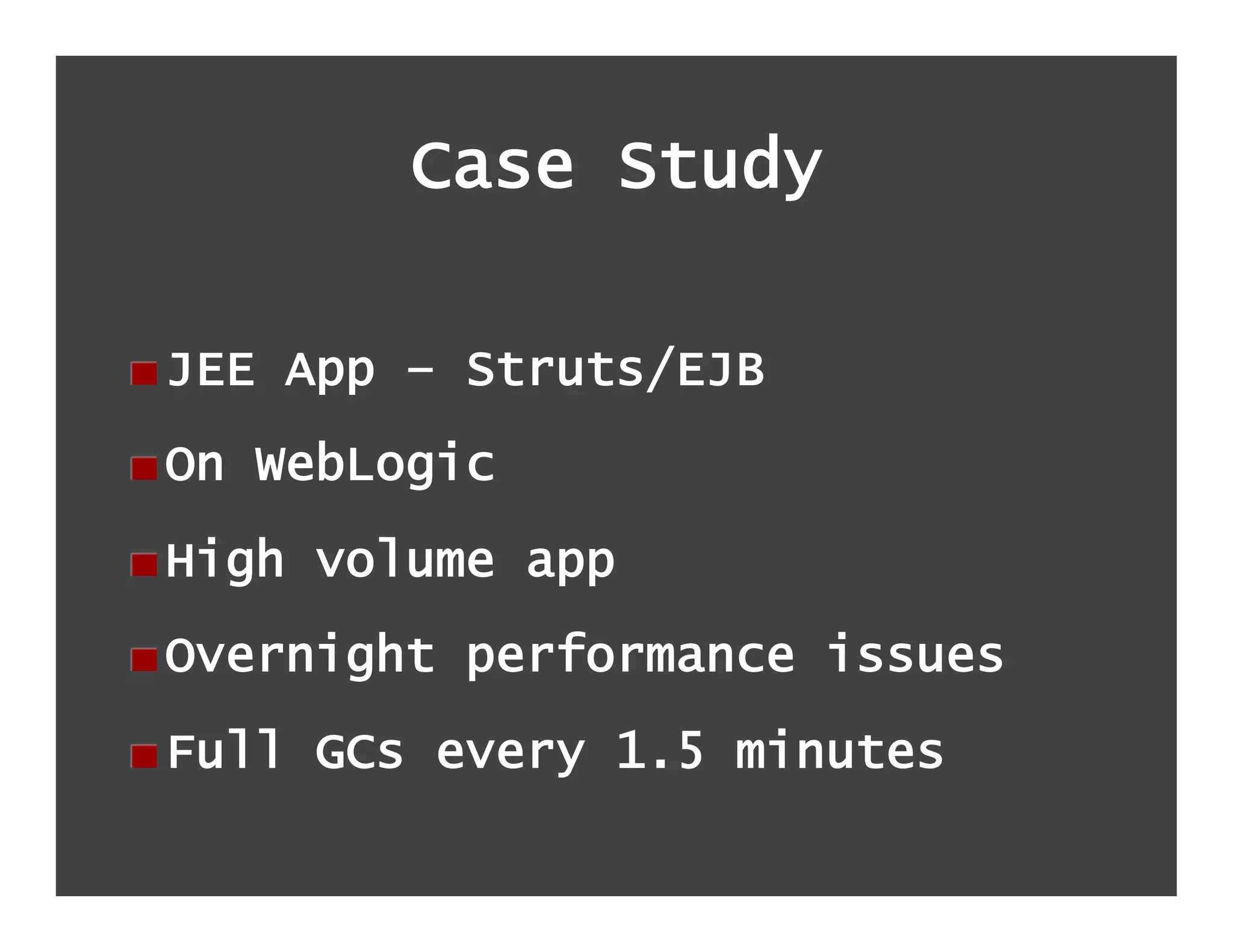 Case Study

JEE App – Struts/EJB

On WebLogic

High volume app

Overnight performance issues

Full GCs every 1.5 minutes